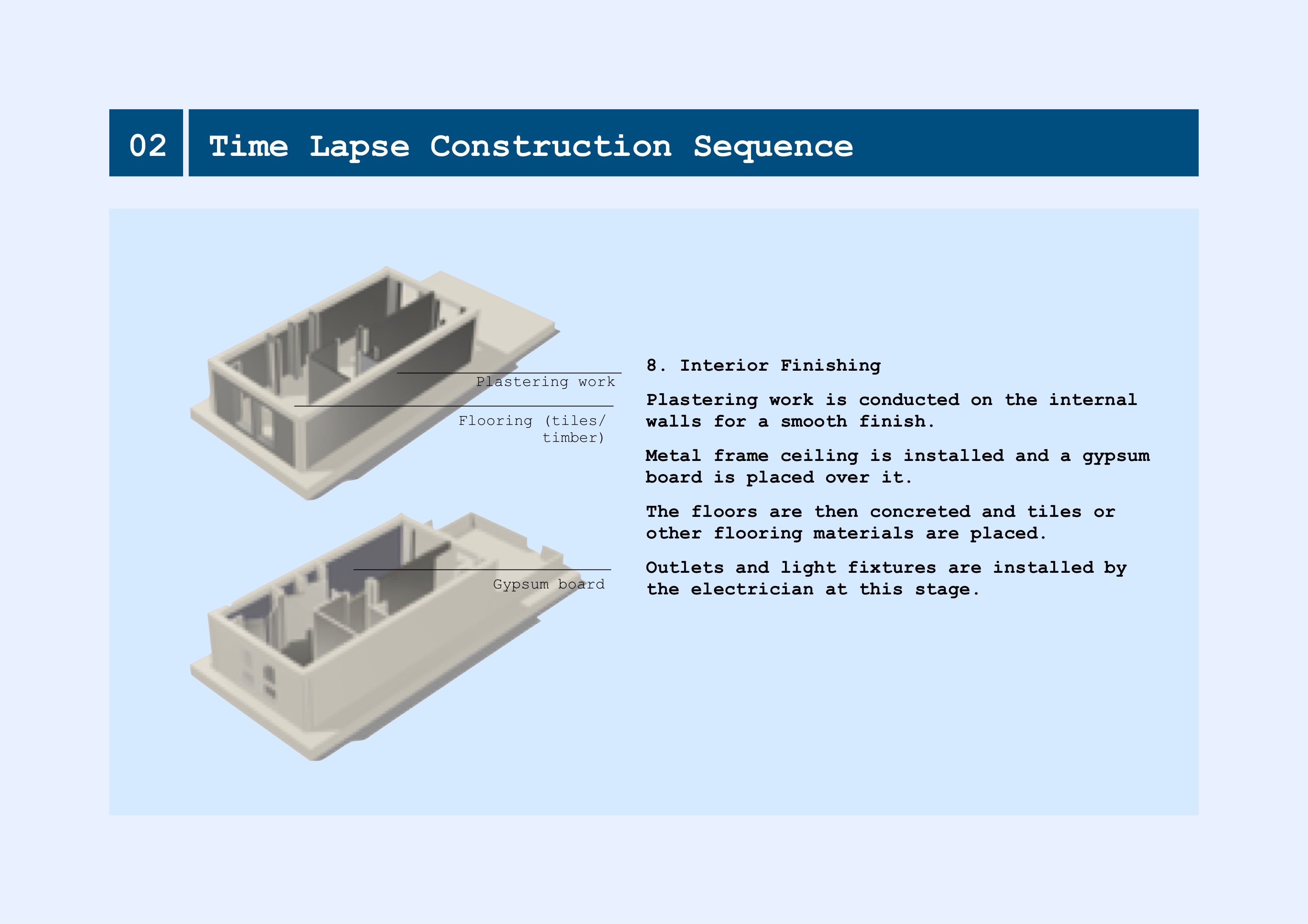 02

Time Lapse Construction Sequence

Plastering work

Flooring (tiles/ timber)

Gypsum board

8. Interior Finishing

Plastering work is conducted on the internal walls for a smooth finish.

Metal frame ceiling is installed and a gypsum board is placed over it.

The floors are then concreted and tiles or other flooring materials are placed.

Outlets and light fixtures are installed by the electrician at this stage.